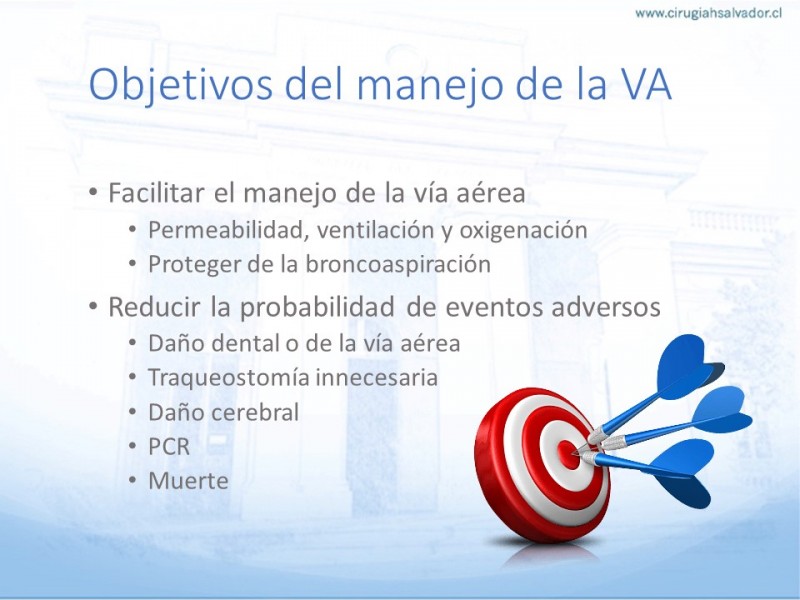 www.cirugiahsalvador.cl

Objetivos del manejo de la VA

• Facilitar el manejo de la vía aérea
  • Permeabilidad, ventilación y oxigenación
  • Proteger de la broncoaspiración
• Reducir la probabilidad de eventos adversos
  • Daño dental o de la vía aérea
  • Traqueostomía innecesaria
  • Daño cerebral
  • PCR
  • Muerte